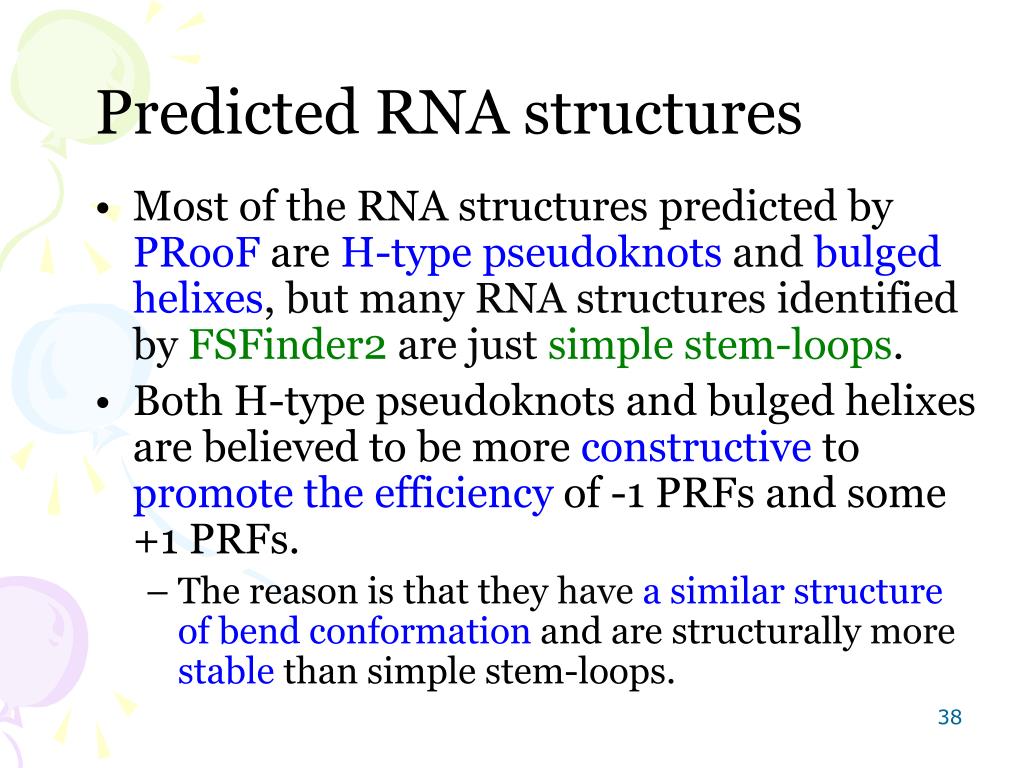 Predicted RNA structures

• Most of the RNA structures predicted by PRooF are H-type pseudoknots and bulged helixes, but many RNA structures identified by FSFinder2 are just simple stem-loops.
• Both H-type pseudoknots and bulged helixes are believed to be more constructive to promote the efficiency of -1 PRFs and some +1 PRFs.
– The reason is that they have a similar structure of bend conformation and are structurally more stable than simple stem-loops.

38